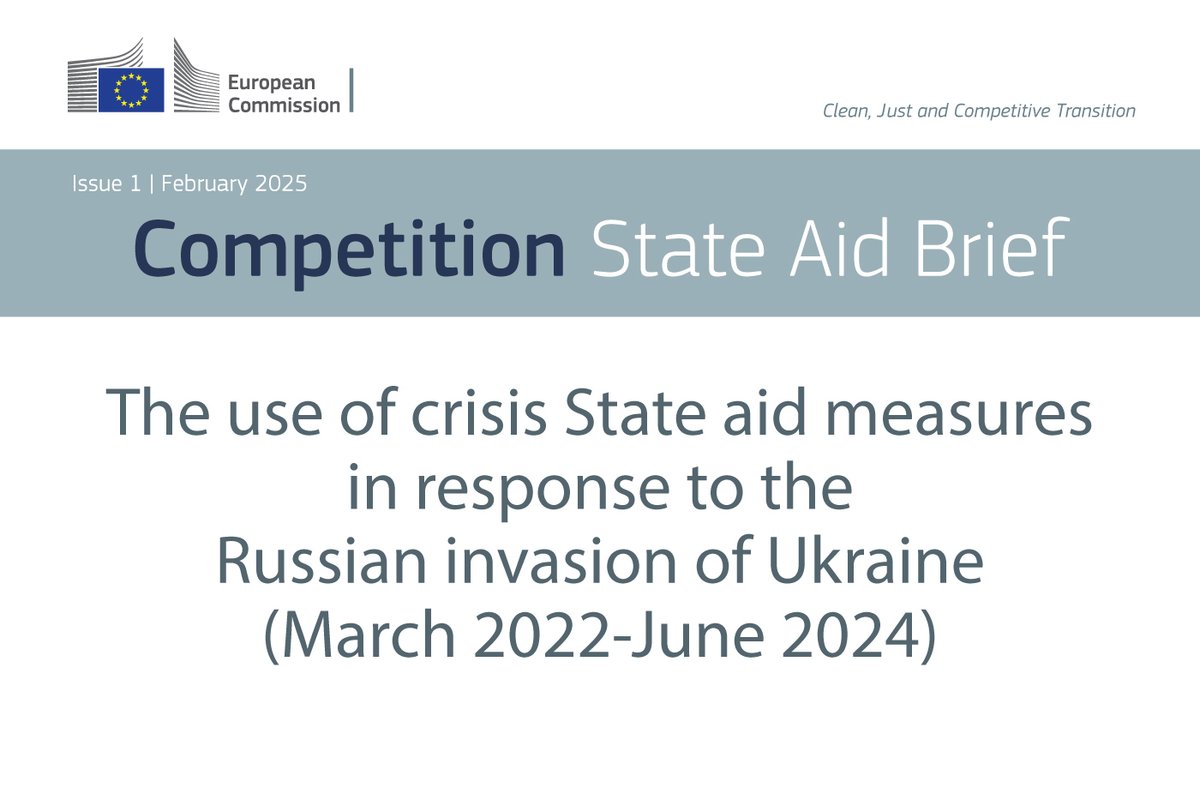 European Commission

Clean, Just and Competitive Transition

Issue 1 | February 2025

Competition State Aid Brief

The use of crisis State aid measures in response to the Russian invasion of Ukraine (March 2022-June 2024)